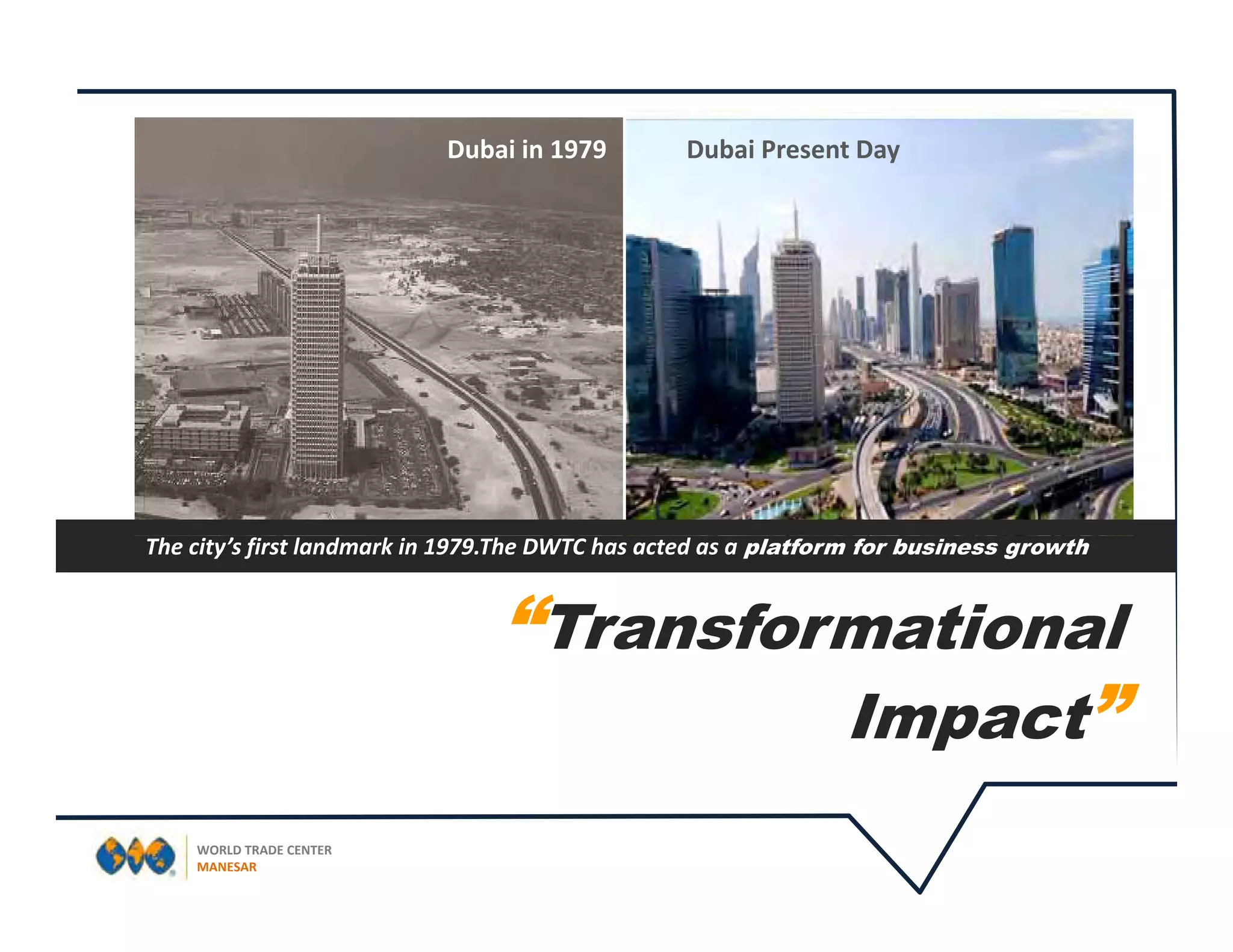 Dubai in 1979

Dubai Present Day

The city's first landmark in 1979.The DWTC has acted as a platform for business growth

"Transformational Impact"

WORLD TRADE CENTER
MANESAR